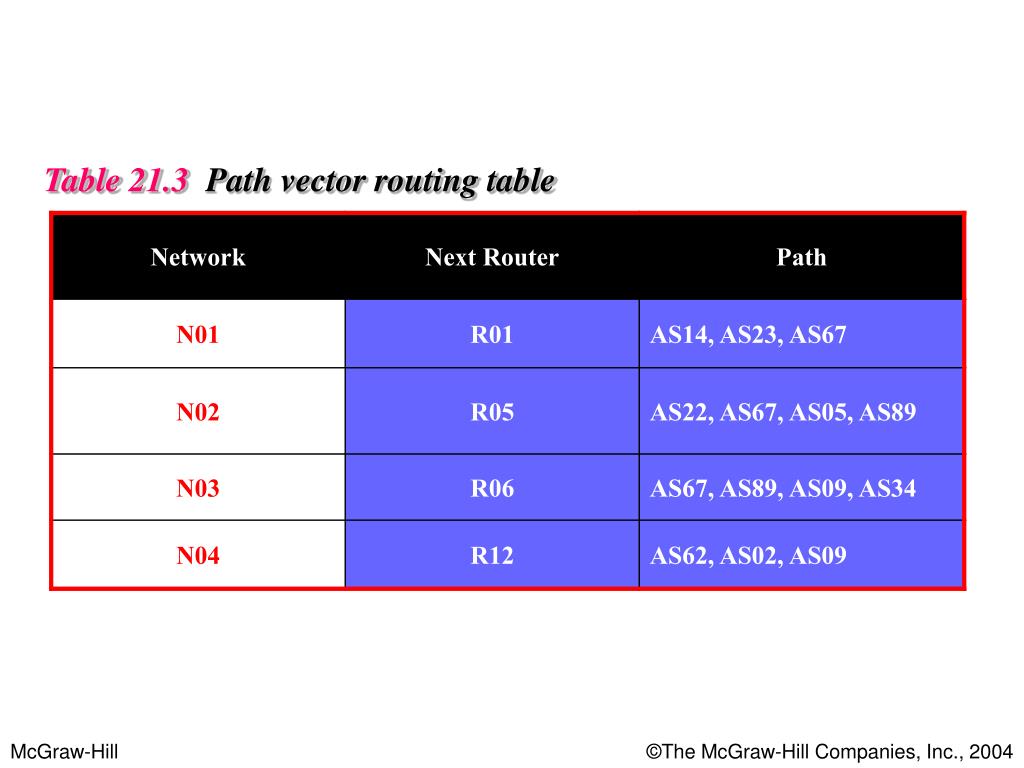 Table 21.3 Path vector routing table

| Network | Next Router | Path |
|---|---|---|
| N01 | R01 | AS14, AS23, AS67 |
| N02 | R05 | AS22, AS67, AS05, AS89 |
| N03 | R06 | AS67, AS89, AS09, AS34 |
| N04 | R12 | AS62, AS02, AS09 |

McGraw-Hill

©The McGraw-Hill Companies, Inc., 2004